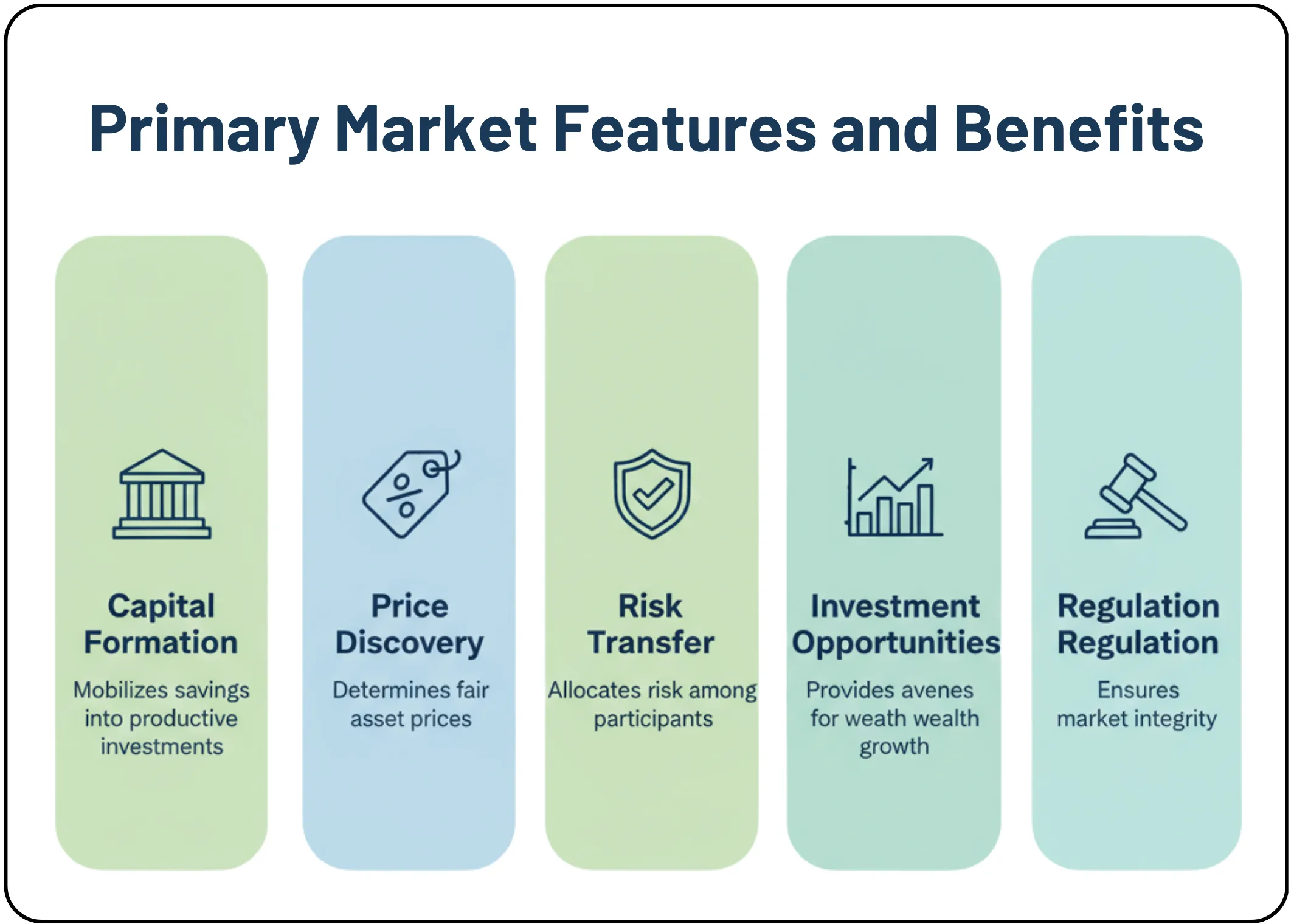 Primary Market Features and Benefits

Capital Formation

Mobilizes savings into productive investments

Price Discovery

Determines fair asset prices

Risk Transfer

Allocates risk among participants

Investment Opportunities

Provides avenes for weath wealth growth

Regulation Regulation

Ensures market integrity